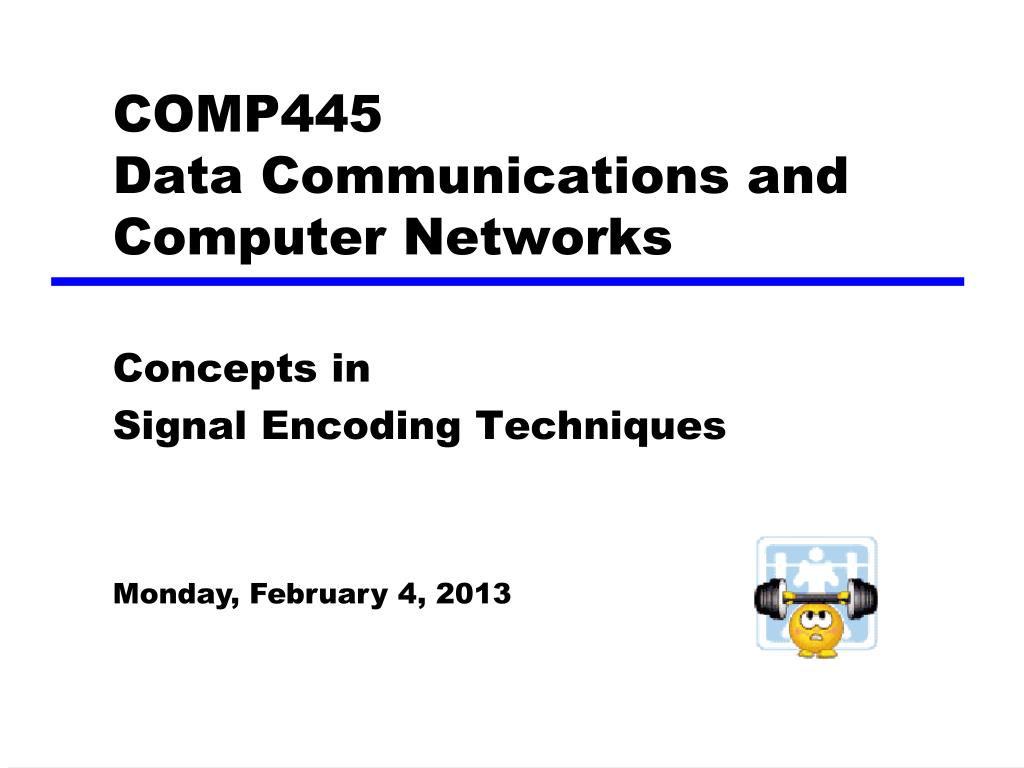 COMP445
Data Communications and Computer Networks

Concepts in
Signal Encoding Techniques

Monday, February 4, 2013